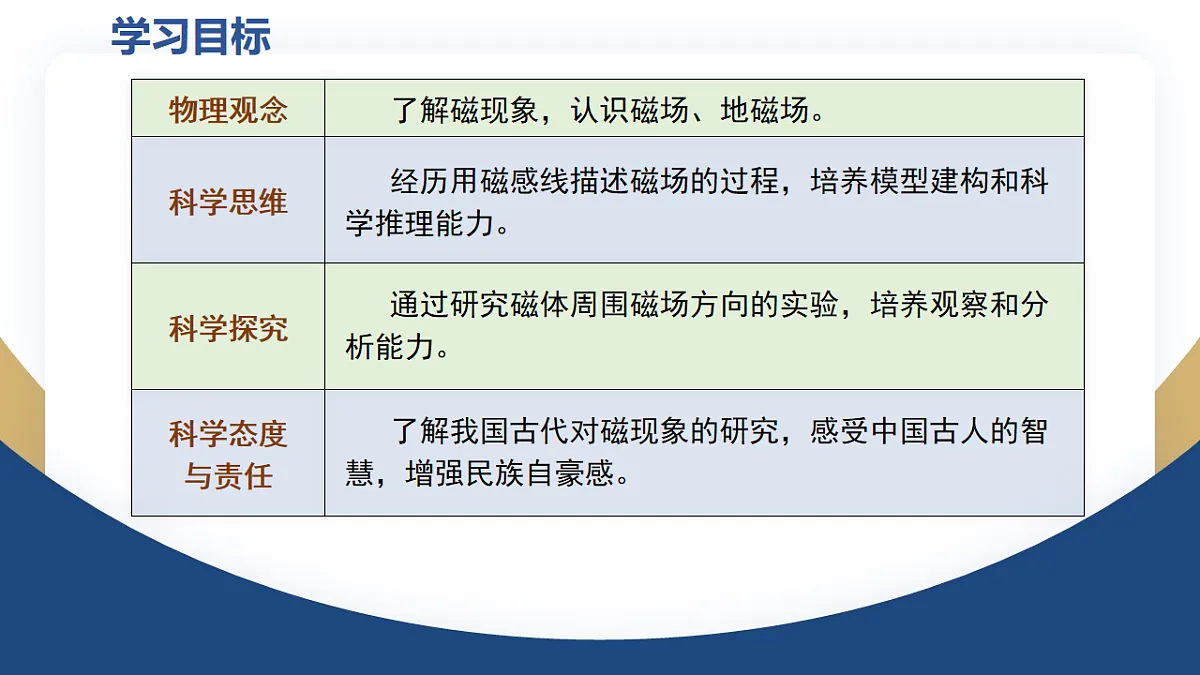 学习目标

| 物理观念 | 了解磁现象，认识磁场、地磁场。 |
|---|---|
| 科学思维 | 经历用磁感线描述磁场的过程，培养模型建构和科学推理能力。 |
| 科学探究 | 通过研究磁体周围磁场方向的实验，培养观察和分析能力。 |
| 科学态度与责任 | 了解我国古代对磁现象的研究，感受中国古人的智慧，增强民族自豪感。 |